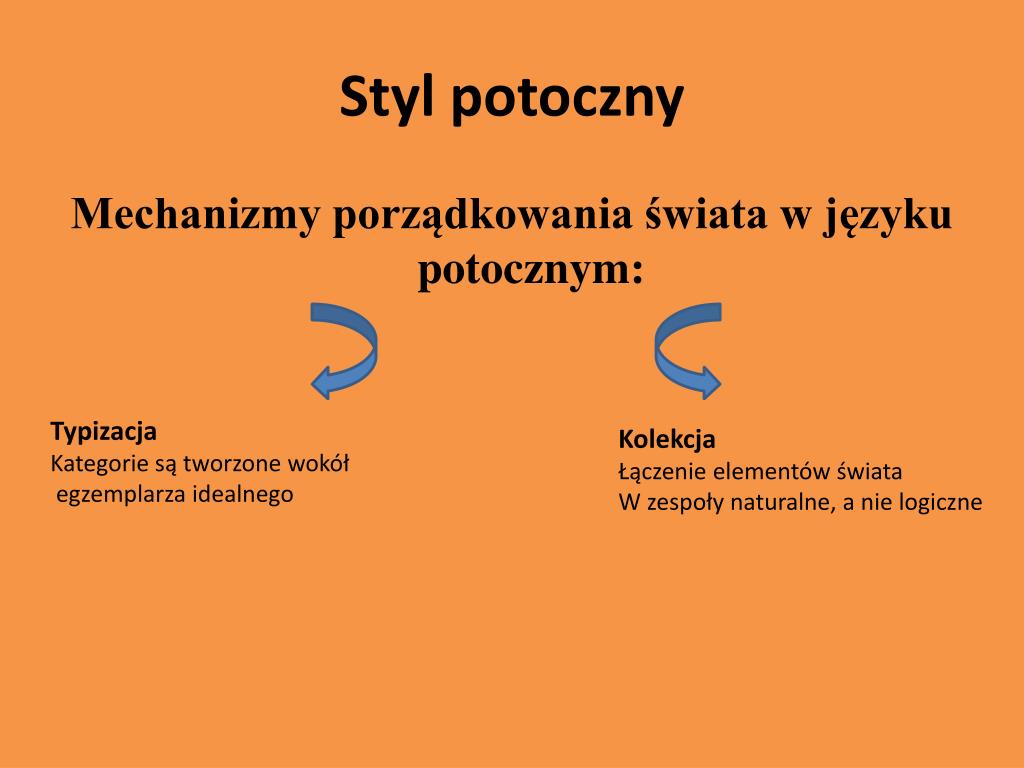 Styl potoczny

Mechanizmy porządkowania świata w języku potocznym:

Typizacja
Kategorie są tworzone wokół egzemplarza idealnego

Kolekcja
Łączenie elementów świata
W zespoły naturalne, a nie logiczne